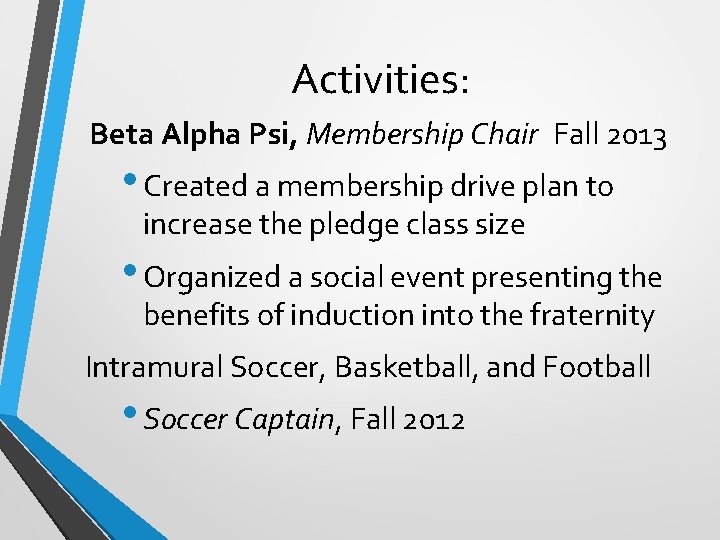 Activities:

Beta Alpha Psi, Membership Chair Fall 2013

• Created a membership drive plan to increase the pledge class size

• Organized a social event presenting the benefits of induction into the fraternity

Intramural Soccer, Basketball, and Football

• Soccer Captain, Fall 2012